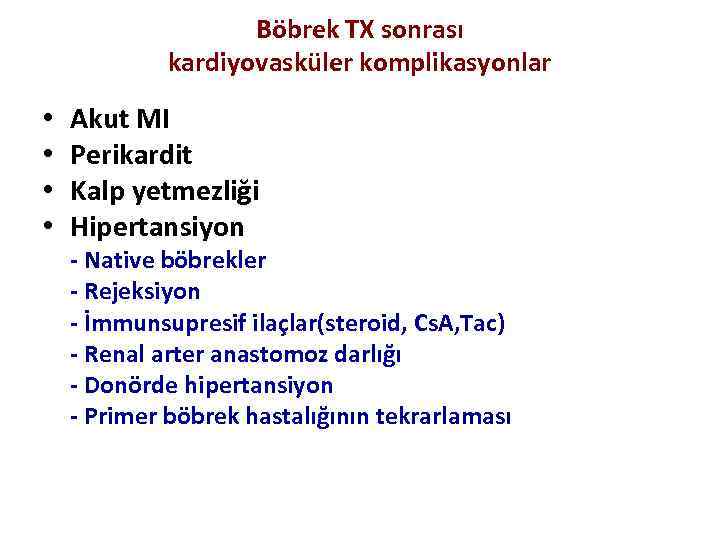 Böbrek TX sonrası kardiyovasküler komplikasyonlar

• Akut MI
• Perikardit
• Kalp yetmezliği
• Hipertansiyon
- Native böbrekler
- Rejeksiyon
- İmmunsupresif ilaçlar(steroid, CsA,Tac)
- Renal arter anastomoz darlığı
- Donörde hipertansiyon
- Primer böbrek hastalığının tekrarlaması